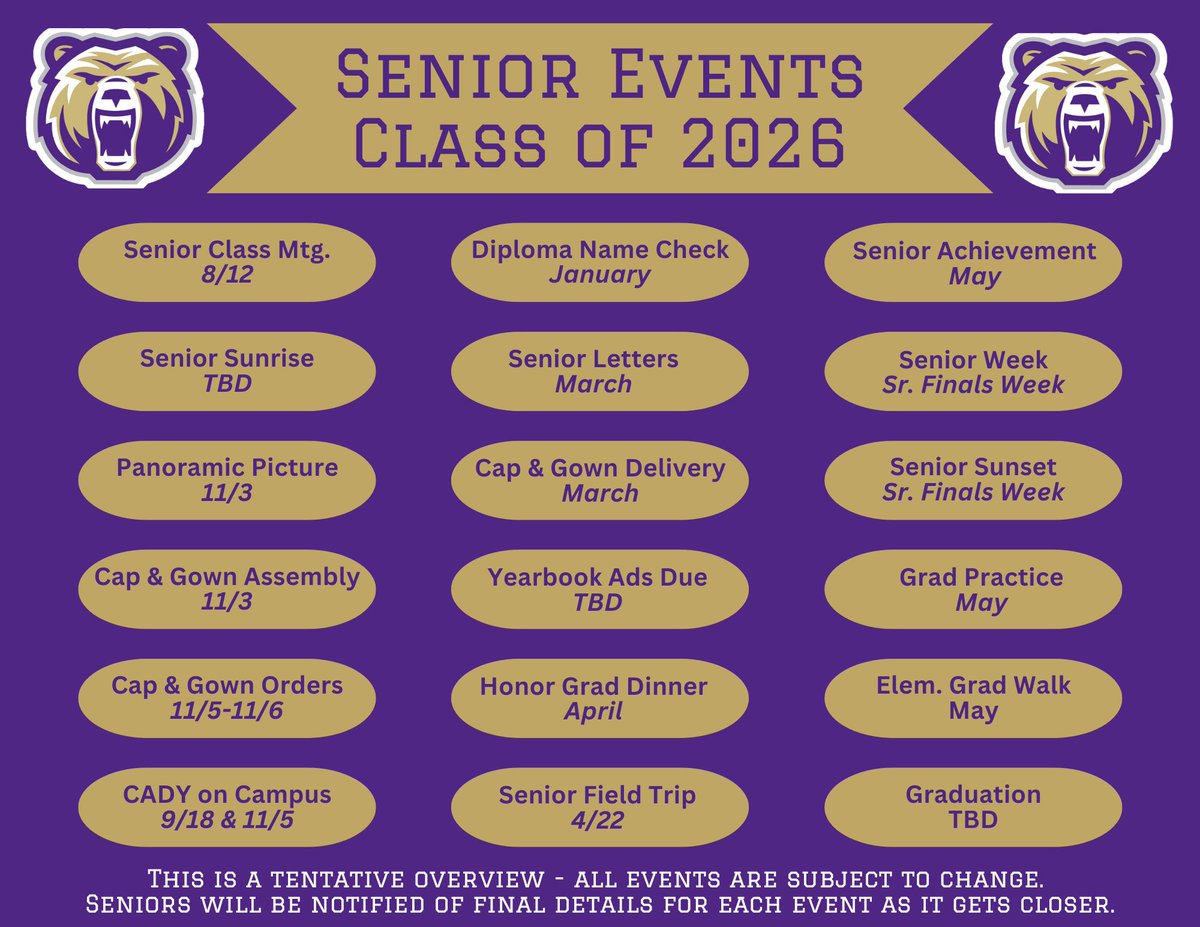 Senior Events
Class of 2026

Senior Class Mtg.
8/12

Senior Sunrise
TBD

Panoramic Picture
11/3

Cap & Gown Assembly
11/3

Cap & Gown Orders
11/5-11/6

CADY on Campus
9/18 & 11/5

Diploma Name Check
January

Senior Letters
March

Cap & Gown Delivery
March

Yearbook Ads Due
TBD

Honor Grad Dinner
April

Senior Field Trip
4/22

Senior Achievement
May

Senior Week
Sr. Finals Week

Senior Sunset
Sr. Finals Week

Grad Practice
May

Elem. Grad Walk
May

Graduation
TBD

This is a tentative overview - all events are subject to change.
Seniors will be notified of final details for each event as it gets closer.